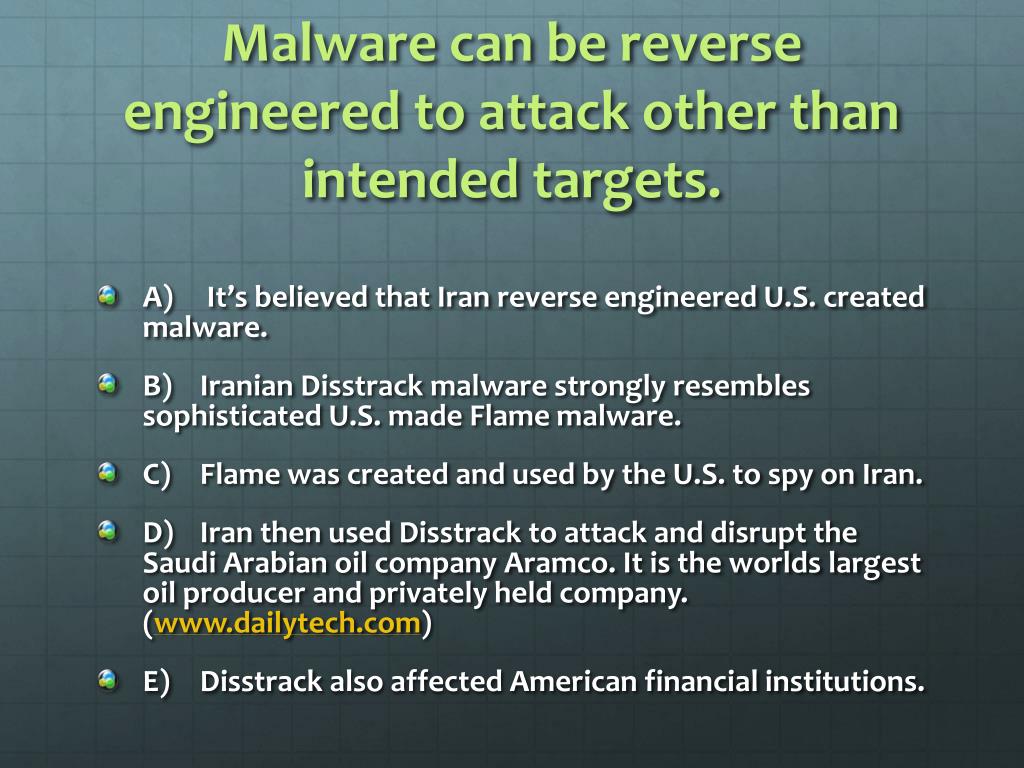 Malware can be reverse engineered to attack other than intended targets.

A) It’s believed that Iran reverse engineered U.S. created malware.

B) Iranian Disstrack malware strongly resembles sophisticated U.S. made Flame malware.

C) Flame was created and used by the U.S. to spy on Iran.

D) Iran then used Disstrack to attack and disrupt the Saudi Arabian oil company Aramco. It is the worlds largest oil producer and privately held company. (www.dailytech.com)

E) Disstrack also affected American financial institutions.